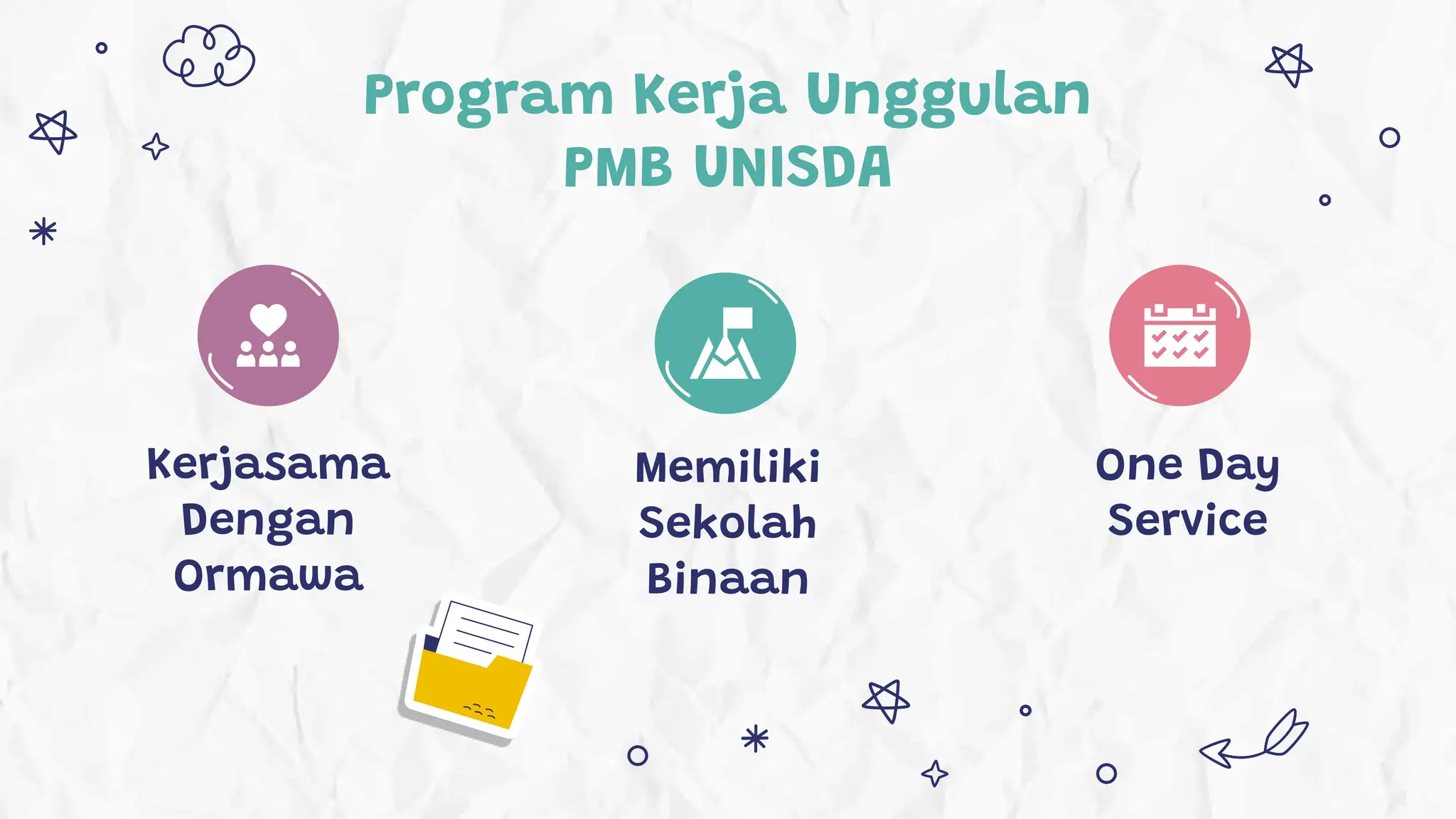 Program Kerja Unggulan
PMB UNISDA

Kerjasama Dengan Ormawa

Memiliki Sekolah Binaan

One Day Service